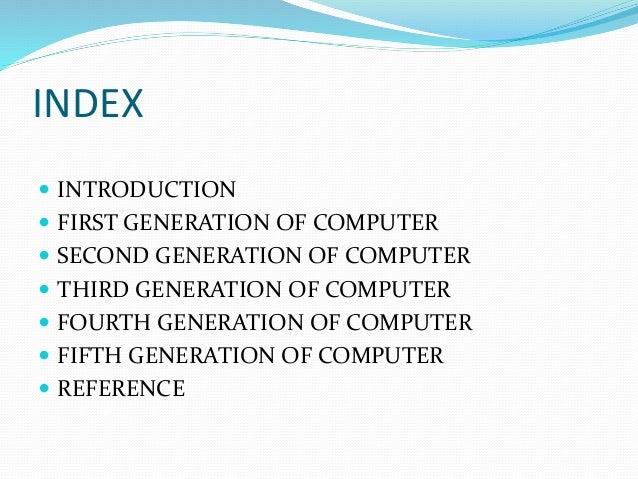 INDEX

- INTRODUCTION
- FIRST GENERATION OF COMPUTER
- SECOND GENERATION OF COMPUTER
- THIRD GENERATION OF COMPUTER
- FOURTH GENERATION OF COMPUTER
- FIFTH GENERATION OF COMPUTER
- REFERENCE